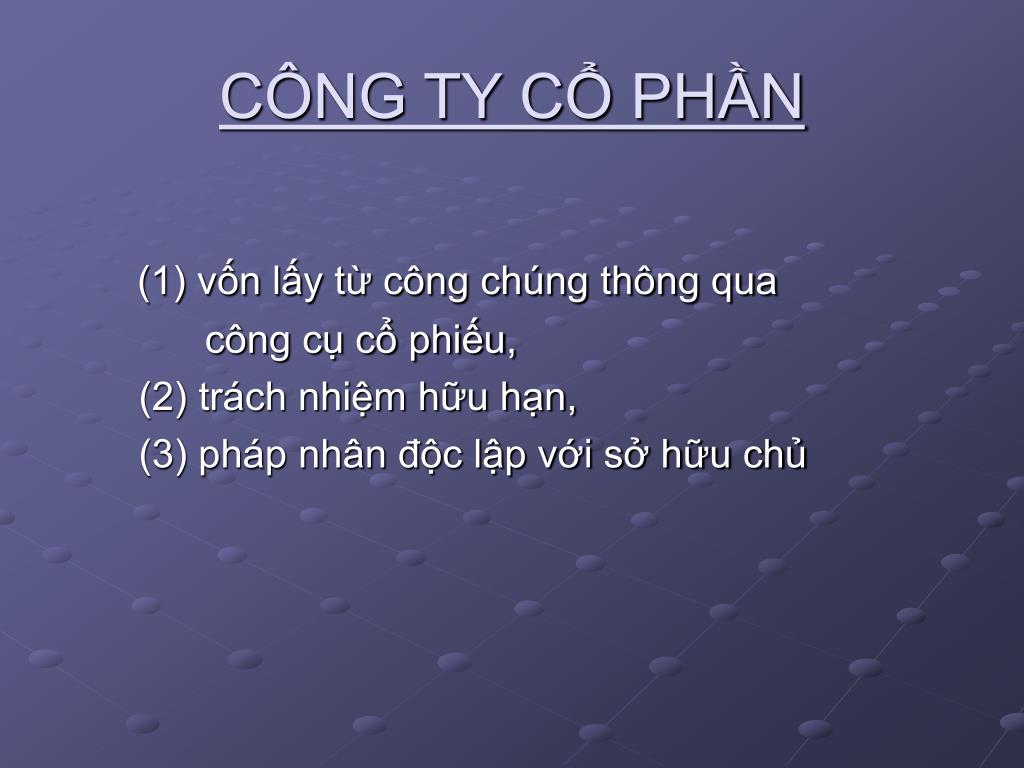 CÔNG TY CỔ PHẦN

(1) vốn lấy từ công chúng thông qua công cụ cổ phiếu,
(2) trách nhiệm hữu hạn,
(3) pháp nhân độc lập với sở hữu chủ